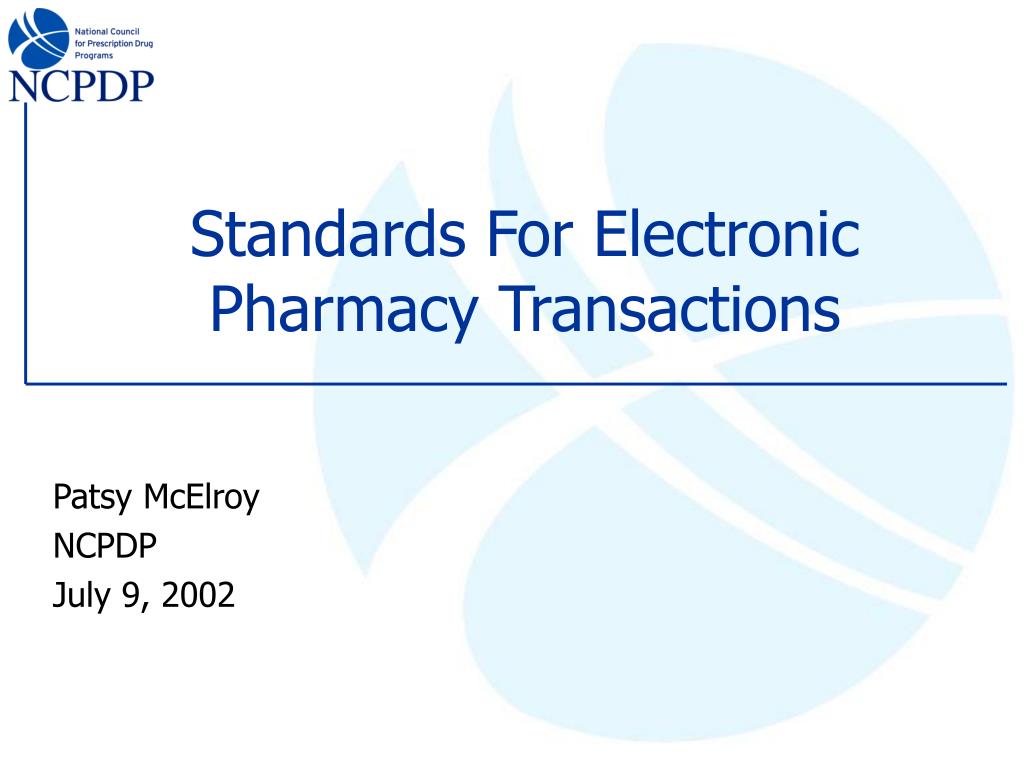 National Council for Prescription Drug Programs
NCPDP

Standards For Electronic Pharmacy Transactions

Patsy McElroy
NCPDP
July 9, 2002